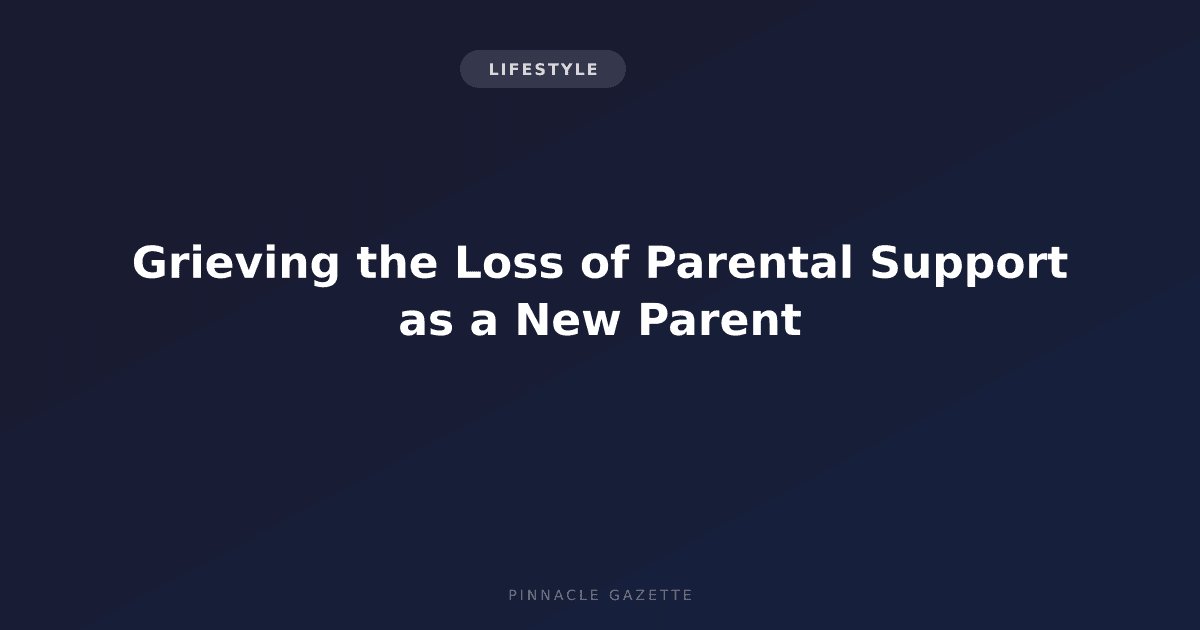 LIFESTYLE

Grieving the Loss of Parental Support as a New Parent

PINNACLE GAZETTE